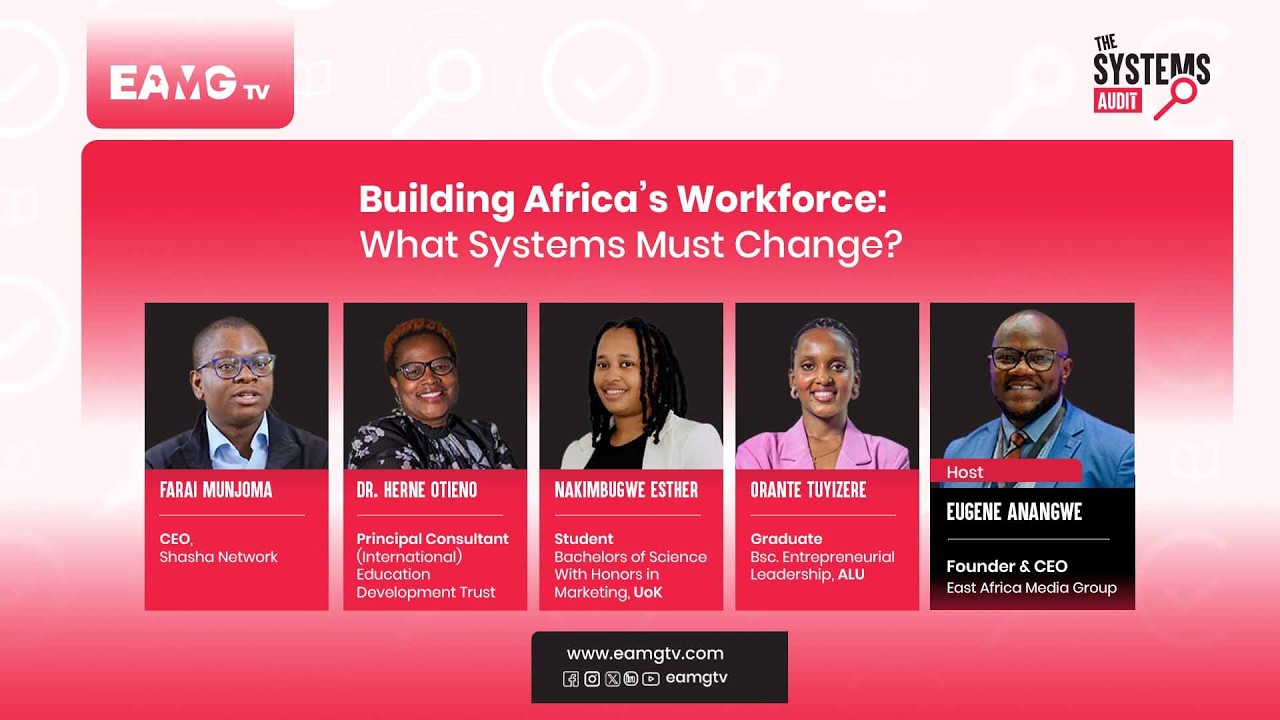 EAMG TV

THE SYSTEMS AUDIT

Building Africa's Workforce:
What Systems Must Change?

FARAI MUNJOMA

CEO, Shasha Network

DR. HERNE OTIENO

Principal Consultant (International) Education Development Trust

NAKIMBUGWE ESTHER

Student Bachelors of Science With Honors in Marketing, UoK

ORANTE TUYIZERE

Graduate Bsc. Entrepreneurial Leadership, ALU

Host

EUGENE ANANGWE

Founder & CEO East Africa Media Group

www.eamgtv.com
eamgtv